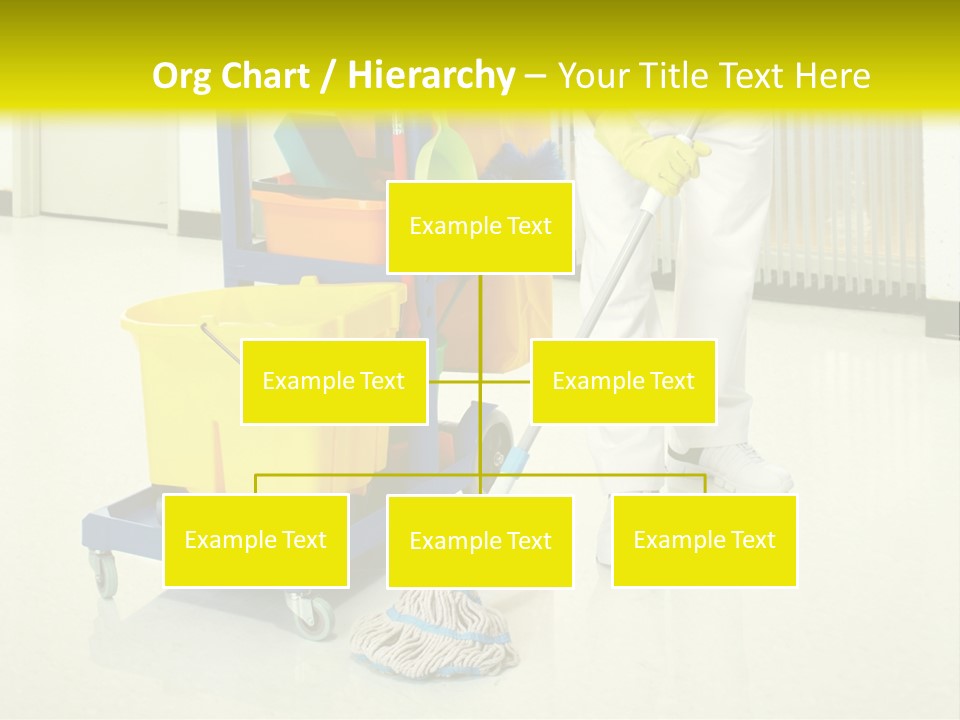 Org Chart / Hierarchy – Your Title Text Here

Example Text

Example Text

Example Text

Example Text

Example Text

Example Text